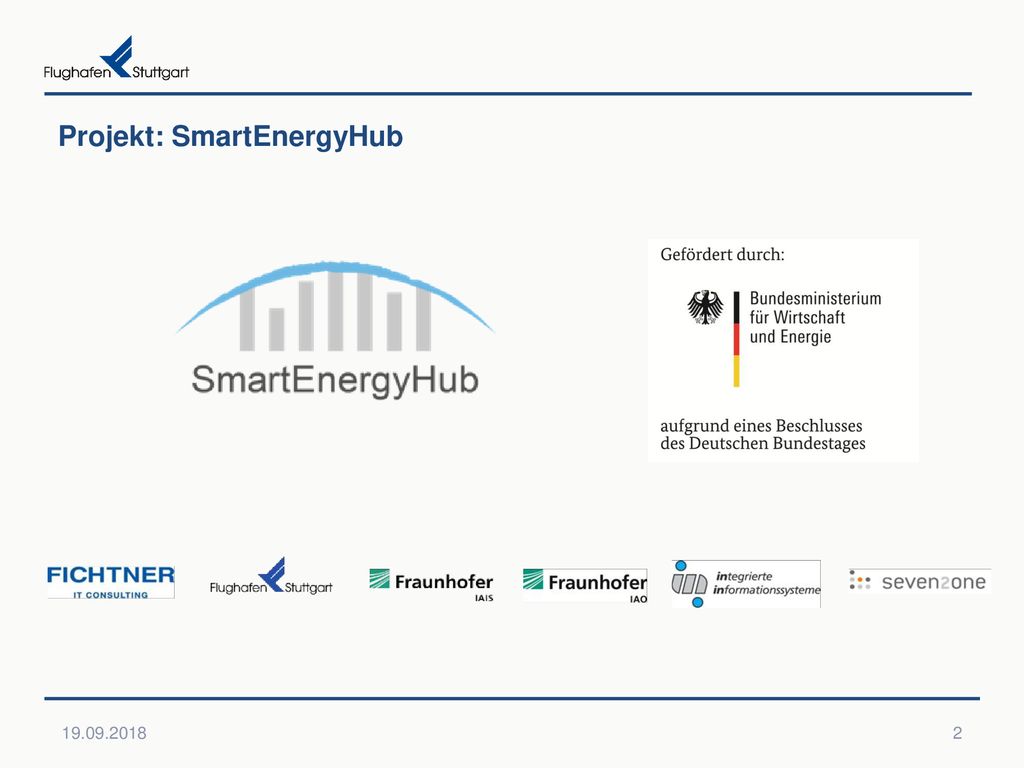 Flughafen Stuttgart

Projekt: SmartEnergyHub

SmartEnergyHub

Gefördert durch:

Bundesministerium für Wirtschaft und Energie

aufgrund eines Beschlusses des Deutschen Bundestages

FICHTNER IT CONSULTING

Flughafen Stuttgart

Fraunhofer IAIS

Fraunhofer IAO

integrierte informationssysteme

seven2one

19.09.2018

2